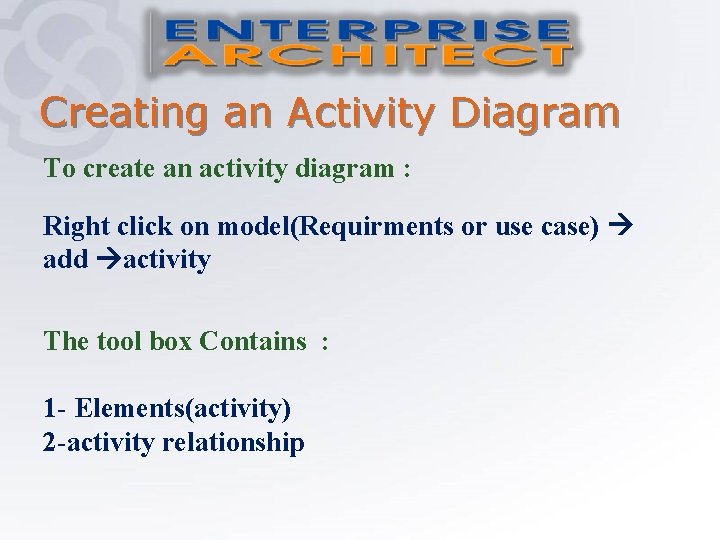 ENTERPRISE ARCHITECT

Creating an Activity Diagram

To create an activity diagram :

Right click on model(Requirments or use case) → add →activity

The tool box Contains :

1- Elements(activity)
2-activity relationship